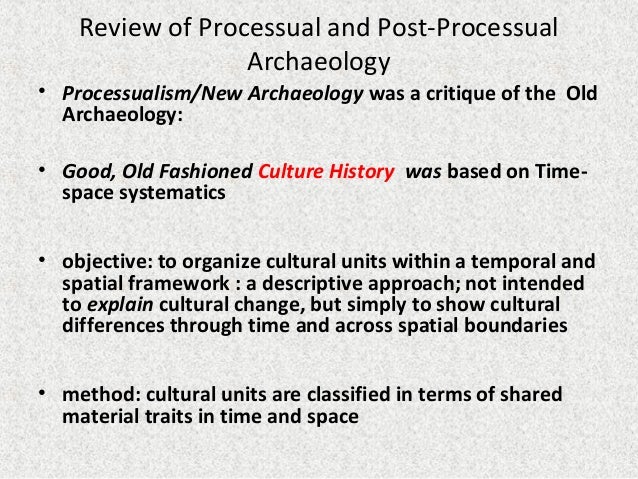 Review of Processual and Post-Processual Archaeology

• Processualism/New Archaeology was a critique of the Old Archaeology:

• Good, Old Fashioned Culture History was based on Time-space systematics

• objective: to organize cultural units within a temporal and spatial framework : a descriptive approach; not intended to explain cultural change, but simply to show cultural differences through time and across spatial boundaries

• method: cultural units are classified in terms of shared material traits in time and space